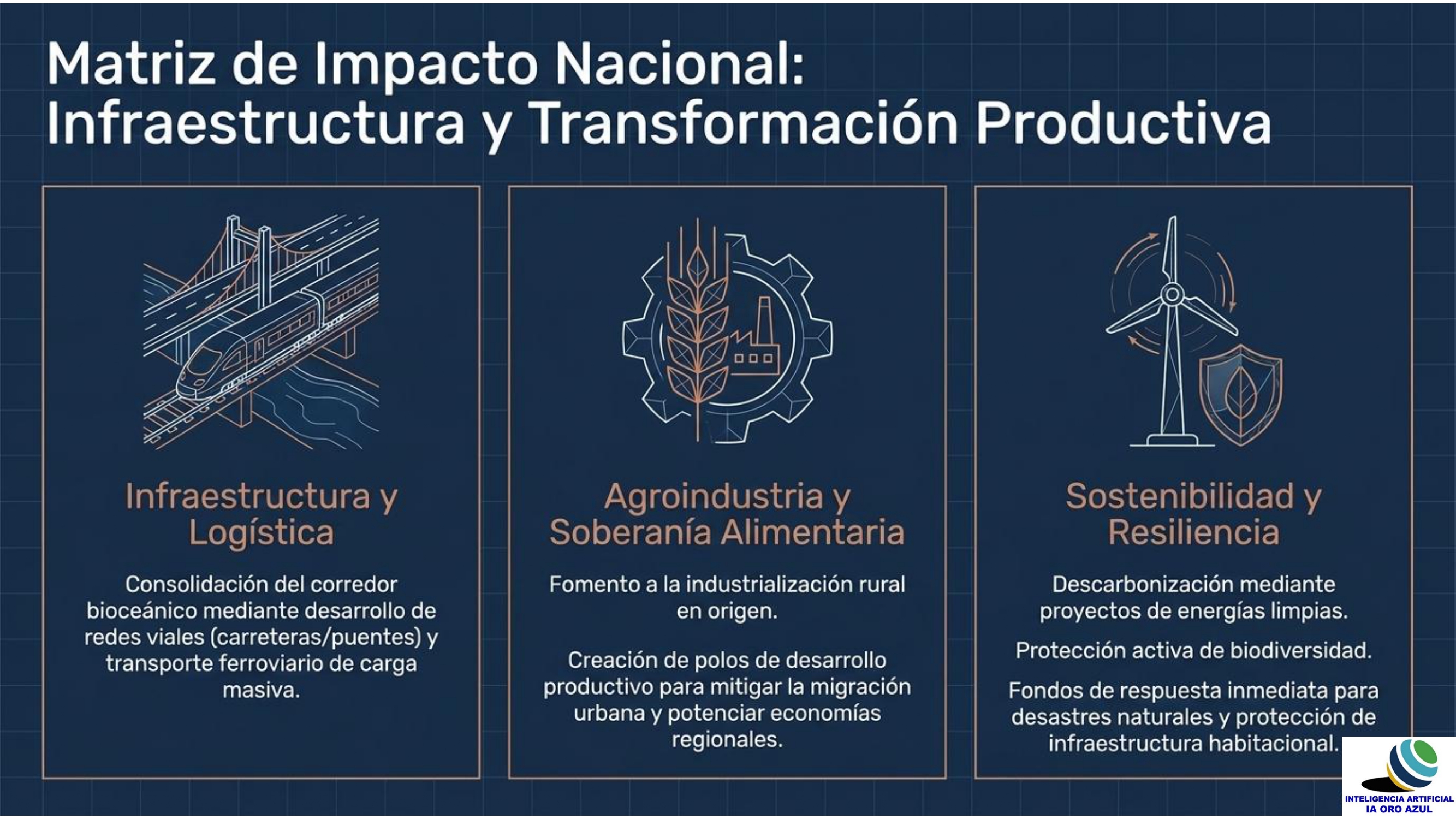 Matriz de Impacto Nacional: Infraestructura y Transformación Productiva

Infraestructura y Logística

Consolidación del corredor bioceánico mediante desarrollo de redes viales (carreteras/puentes) y transporte ferroviario de carga masiva.

Agroindustria y Soberanía Alimentaria

Fomento a la industrialización rural en origen.

Creación de polos de desarrollo productivo para mitigar la migración urbana y potenciar economías regionales.

Sostenibilidad y Resiliencia

Descarbonización mediante proyectos de energías limpias.

Protección activa de biodiversidad.

Fondos de respuesta inmediata para desastres naturales y protección de infraestructura habitacional.

INTELIGENCIA ARTIFICIAL
IA ORO AZUL